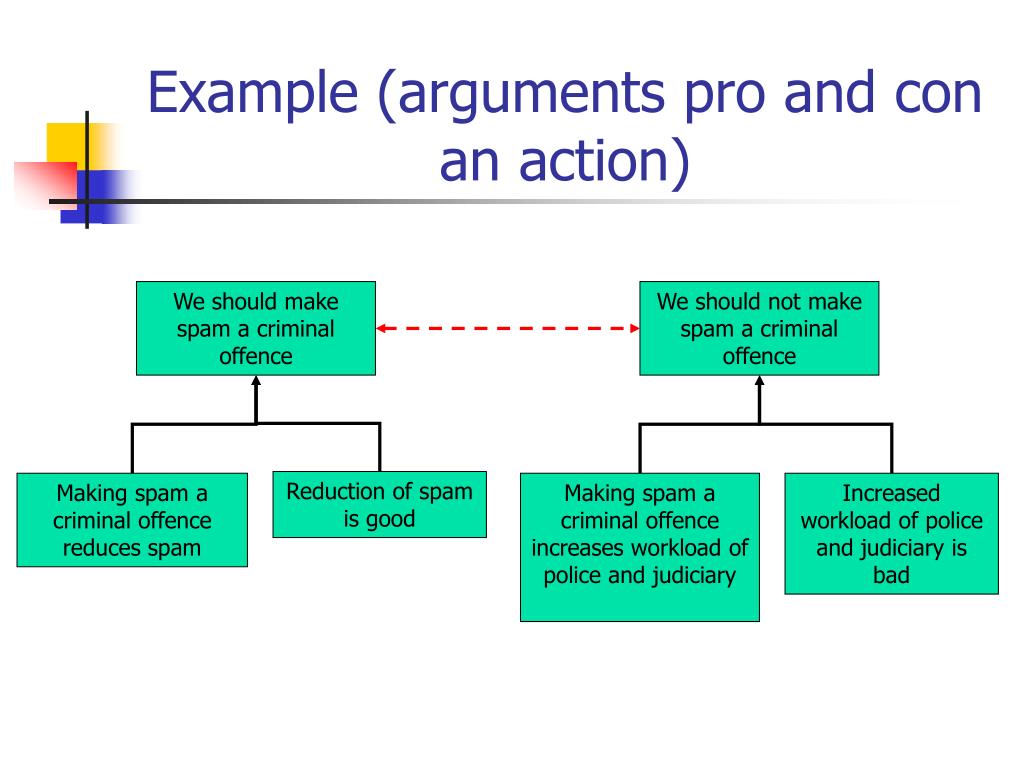 Example (arguments pro and con an action)

We should make spam a criminal offence

We should not make spam a criminal offence

Making spam a criminal offence reduces spam

Reduction of spam is good

Making spam a criminal offence increases workload of police and judiciary

Increased workload of police and judiciary is bad